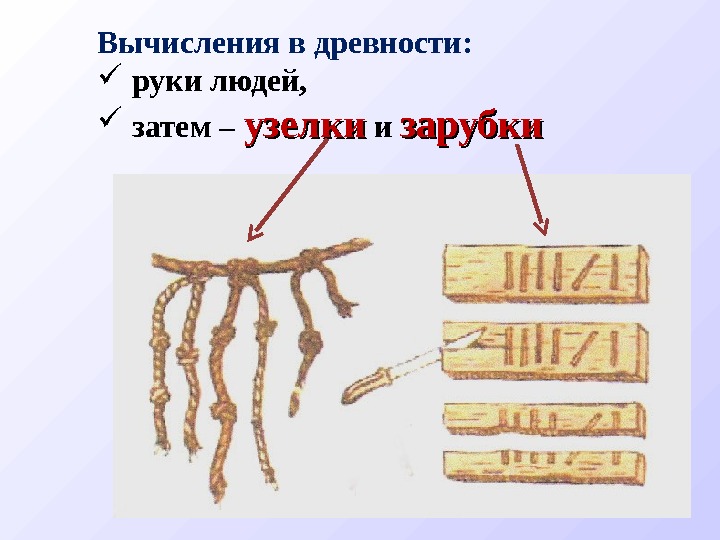 Вычисления в древности:
✓ руки людей,
✓ затем – узелки и зарубки